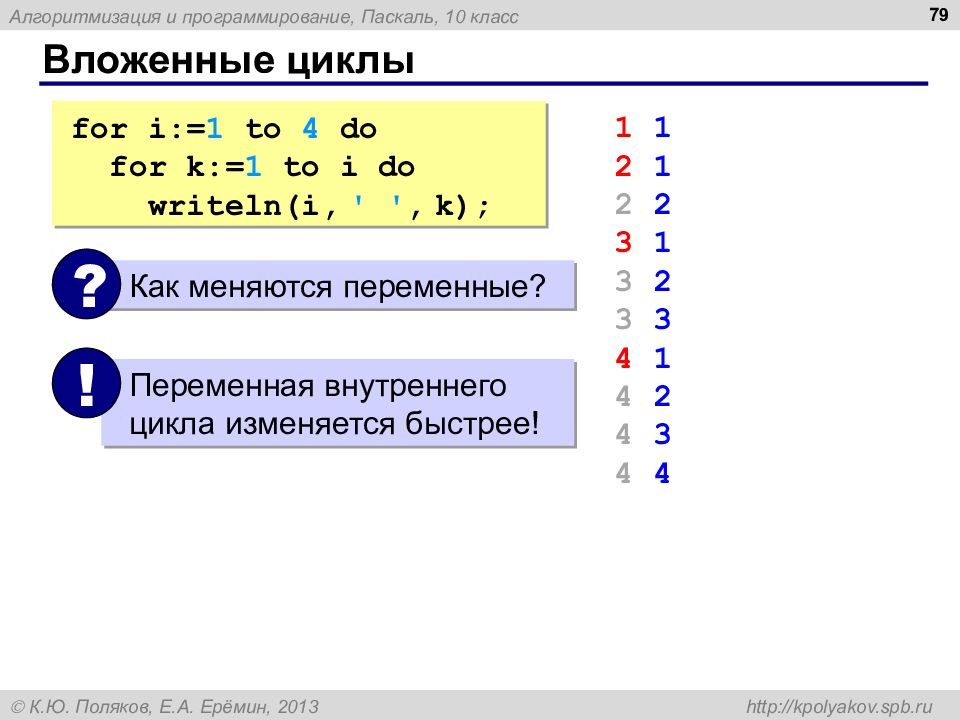 Алгоритмизация и программирование, Паскаль, 10 класс

79

Вложенные циклы

for i:=1 to 4 do
  for k:=1 to i do
    writeln(i,' ',k);

?

Как меняются переменные?

!

Переменная внутреннего цикла изменяется быстрее!

1 1
2 1
2 2
3 1
3 2
3 3
4 1
4 2
4 3
4 4

© К.Ю. Поляков, Е.А. Ерёмин, 2013

http://kpolyakov.spb.ru